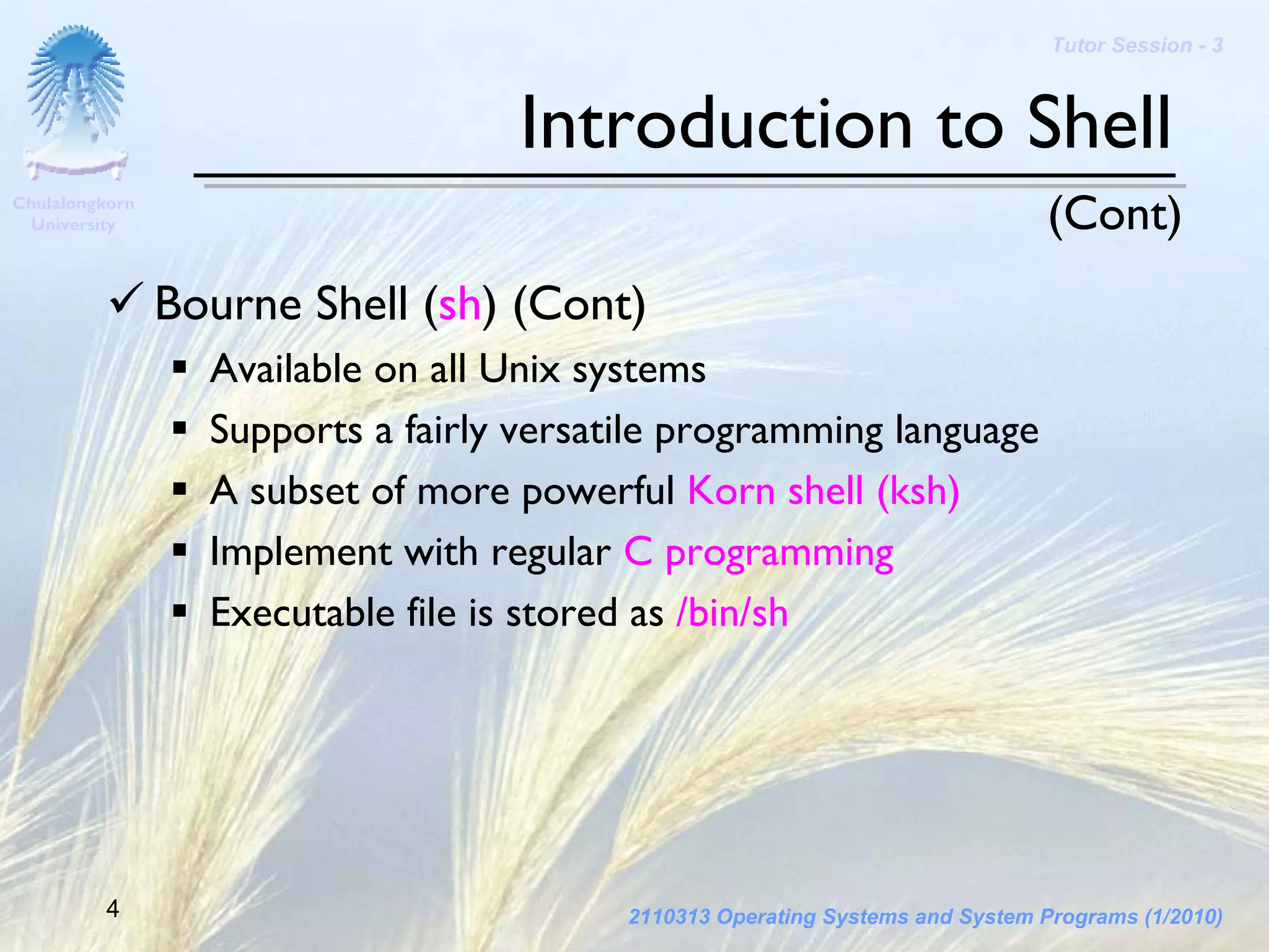 Tutor Session - 3

Chulalongkorn University

Introduction to Shell

(Cont)

✓ Bourne Shell (sh) (Cont)

▪ Available on all Unix systems
▪ Supports a fairly versatile programming language
▪ A subset of more powerful Korn shell (ksh)
▪ Implement with regular C programming
▪ Executable file is stored as /bin/sh

4

2110313 Operating Systems and System Programs (1/2010)